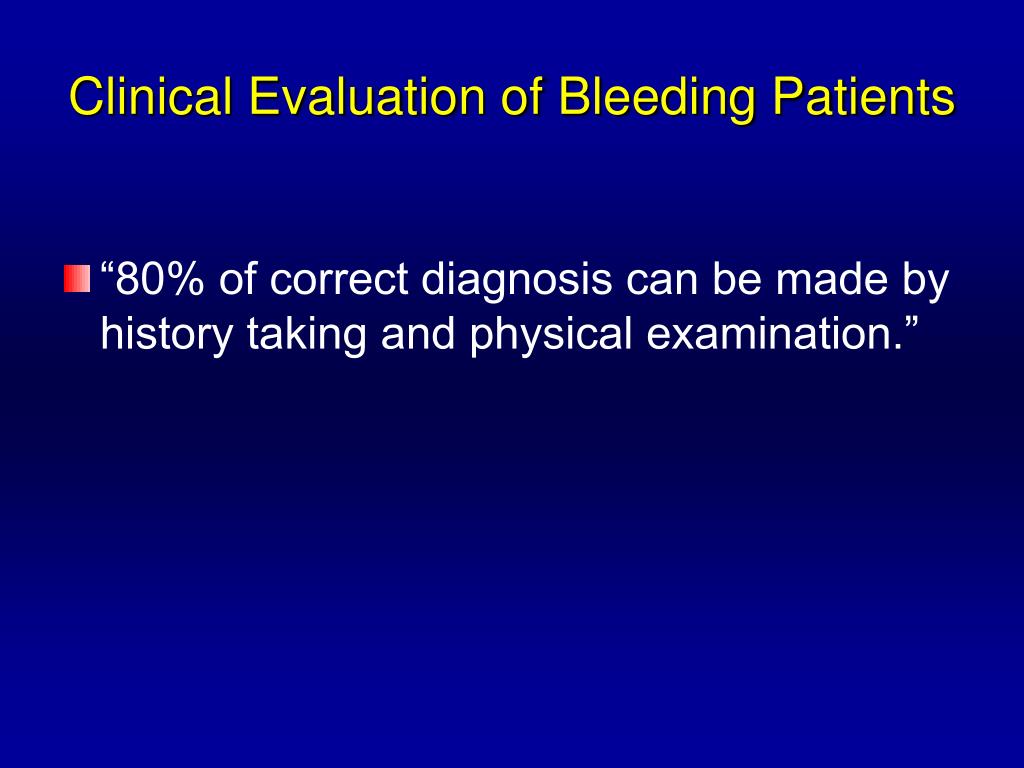 Clinical Evaluation of Bleeding Patients

“80% of correct diagnosis can be made by history taking and physical examination.”